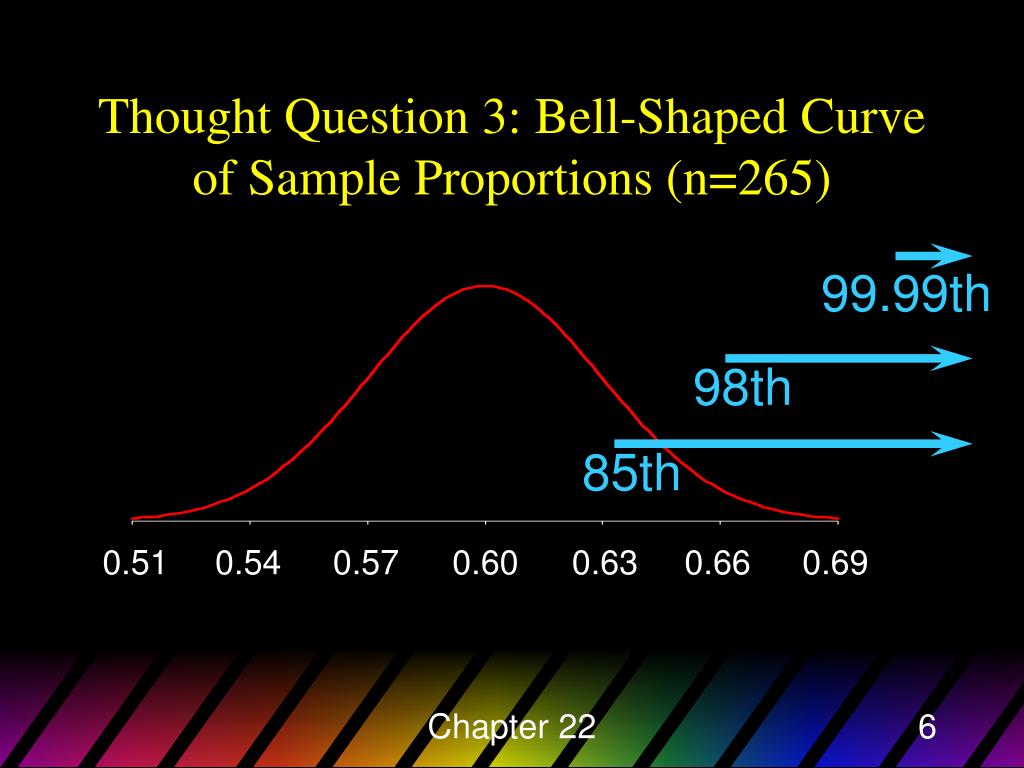 Thought Question 3: Bell-Shaped Curve of Sample Proportions (n=265)

99.99th

98th

85th

0.51 0.54 0.57 0.60 0.63 0.66 0.69

Chapter 22

6